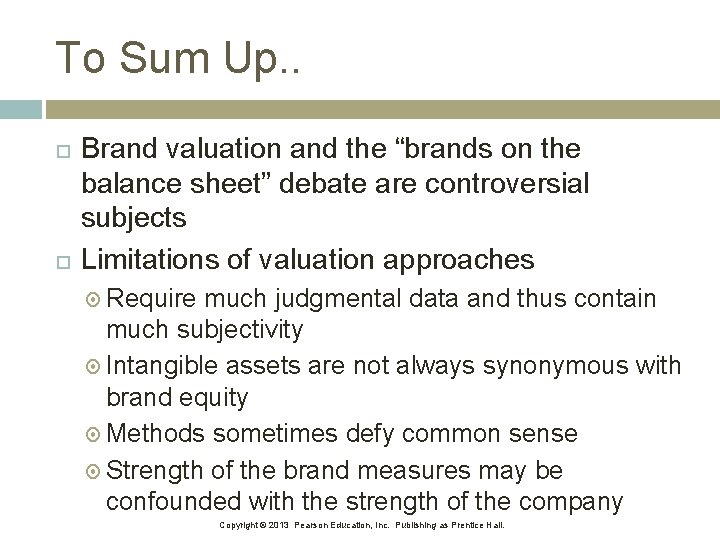 To Sum Up..

Brand valuation and the “brands on the balance sheet” debate are controversial subjects

Limitations of valuation approaches

Require much judgmental data and thus contain much subjectivity

Intangible assets are not always synonymous with brand equity

Methods sometimes defy common sense

Strength of the brand measures may be confounded with the strength of the company

Copyright © 2013 Pearson Education, Inc. Publishing as Prentice Hall.